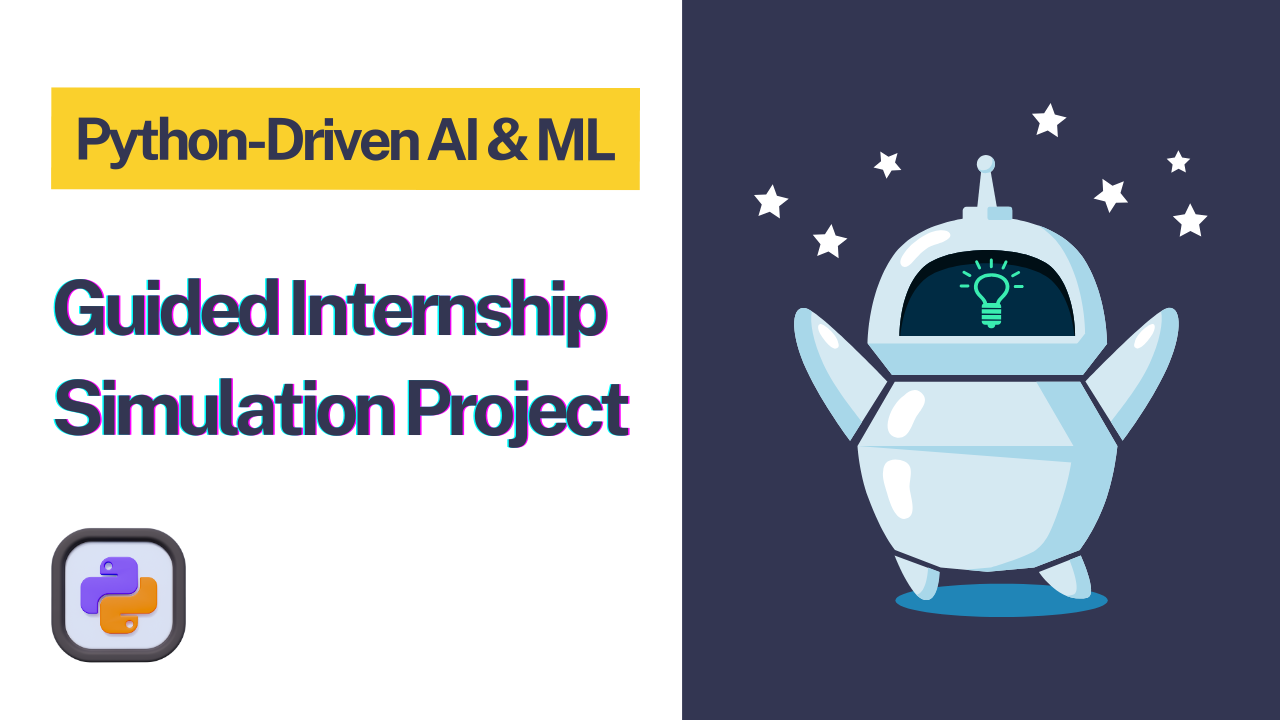 Python-Driven AI & ML

Guided Internship Simulation Project